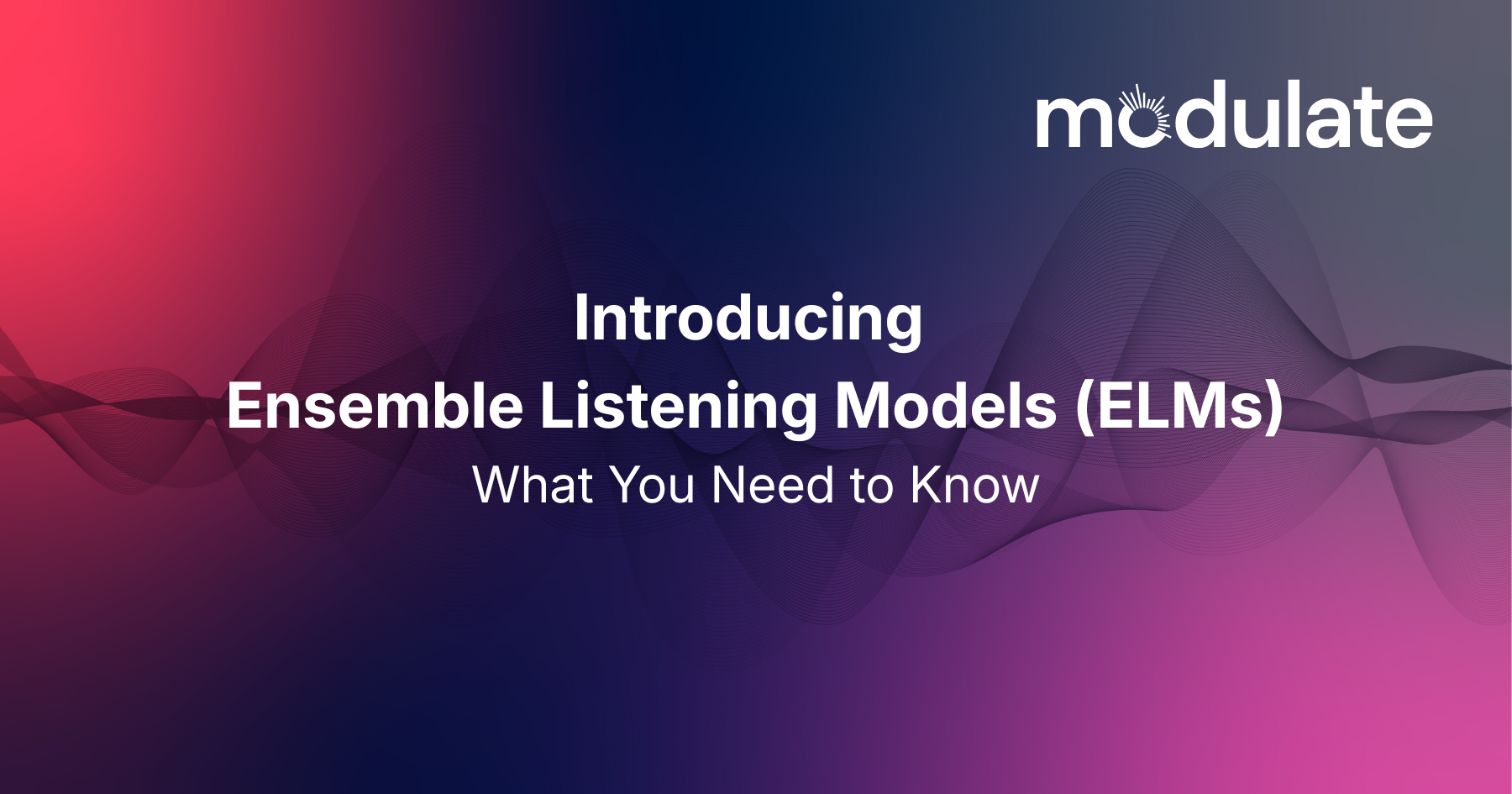 modulate

Introducing
Ensemble Listening Models (ELMs)
What You Need to Know